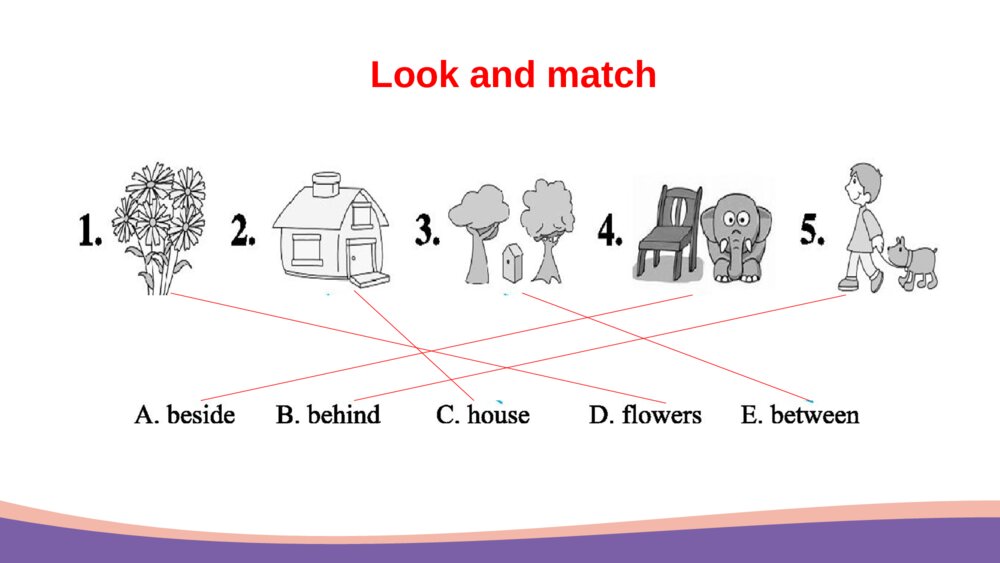 Look and match

1. 2. 3. 4. 5.

A. beside B. behind C. house D. flowers E. between